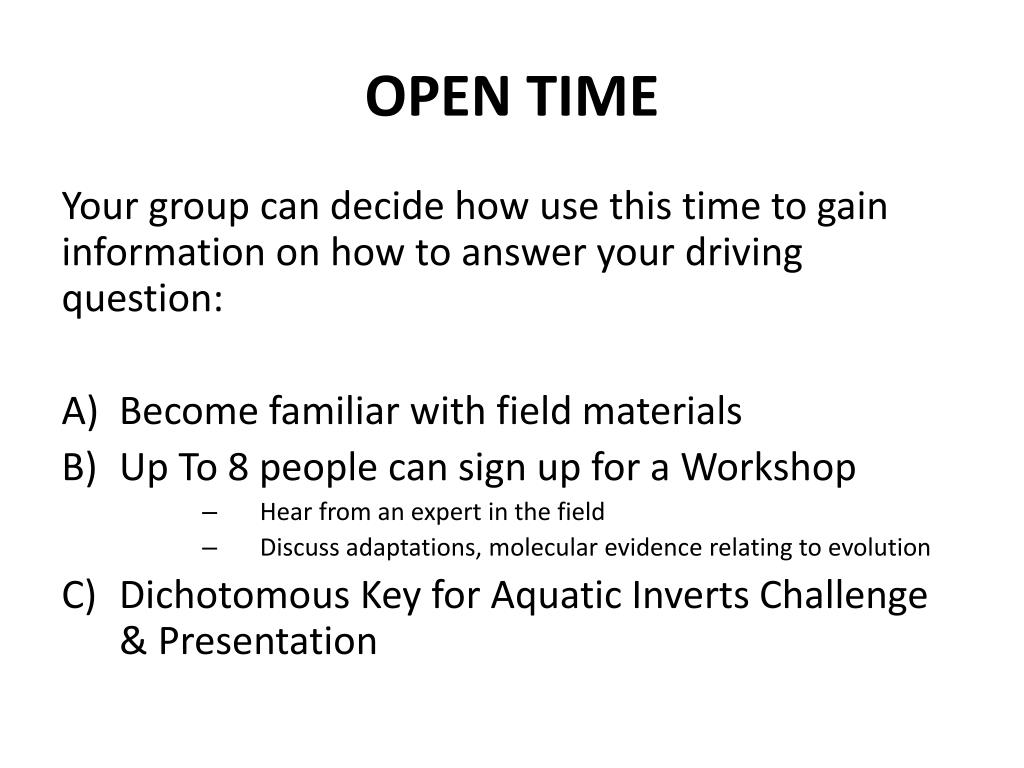 OPEN TIME

Your group can decide how use this time to gain information on how to answer your driving question:

A) Become familiar with field materials
B) Up To 8 people can sign up for a Workshop
– Hear from an expert in the field
– Discuss adaptations, molecular evidence relating to evolution
C) Dichotomous Key for Aquatic Inverts Challenge & Presentation